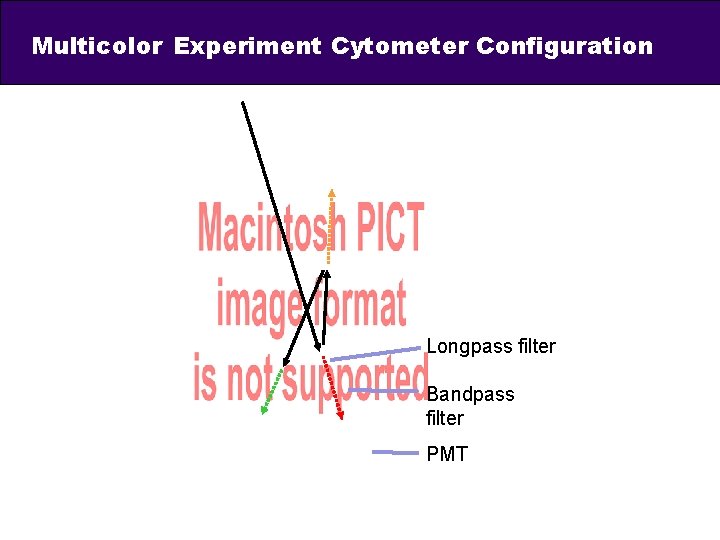 Multicolor Experiment Cytometer Configuration

Macintosh PICT image format is not supported

Longpass filter

Bandpass filter

PMT